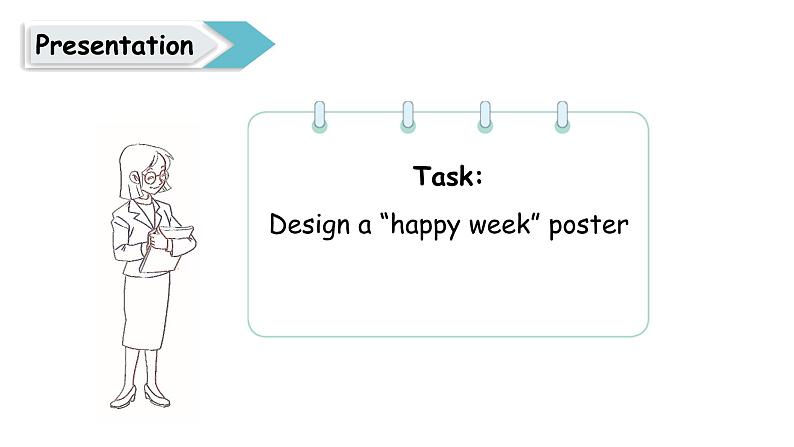 Presentation

Task:

Design a “happy week” poster